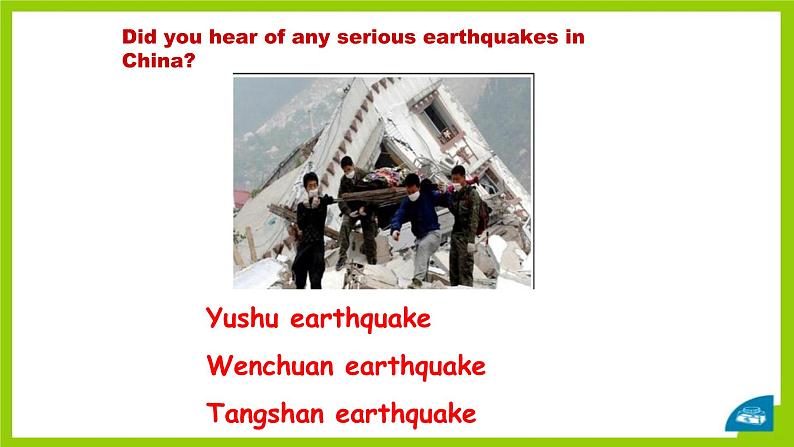 Did you hear of any serious earthquakes in China?

Yushu earthquake

Wenchuan earthquake

Tangshan earthquake